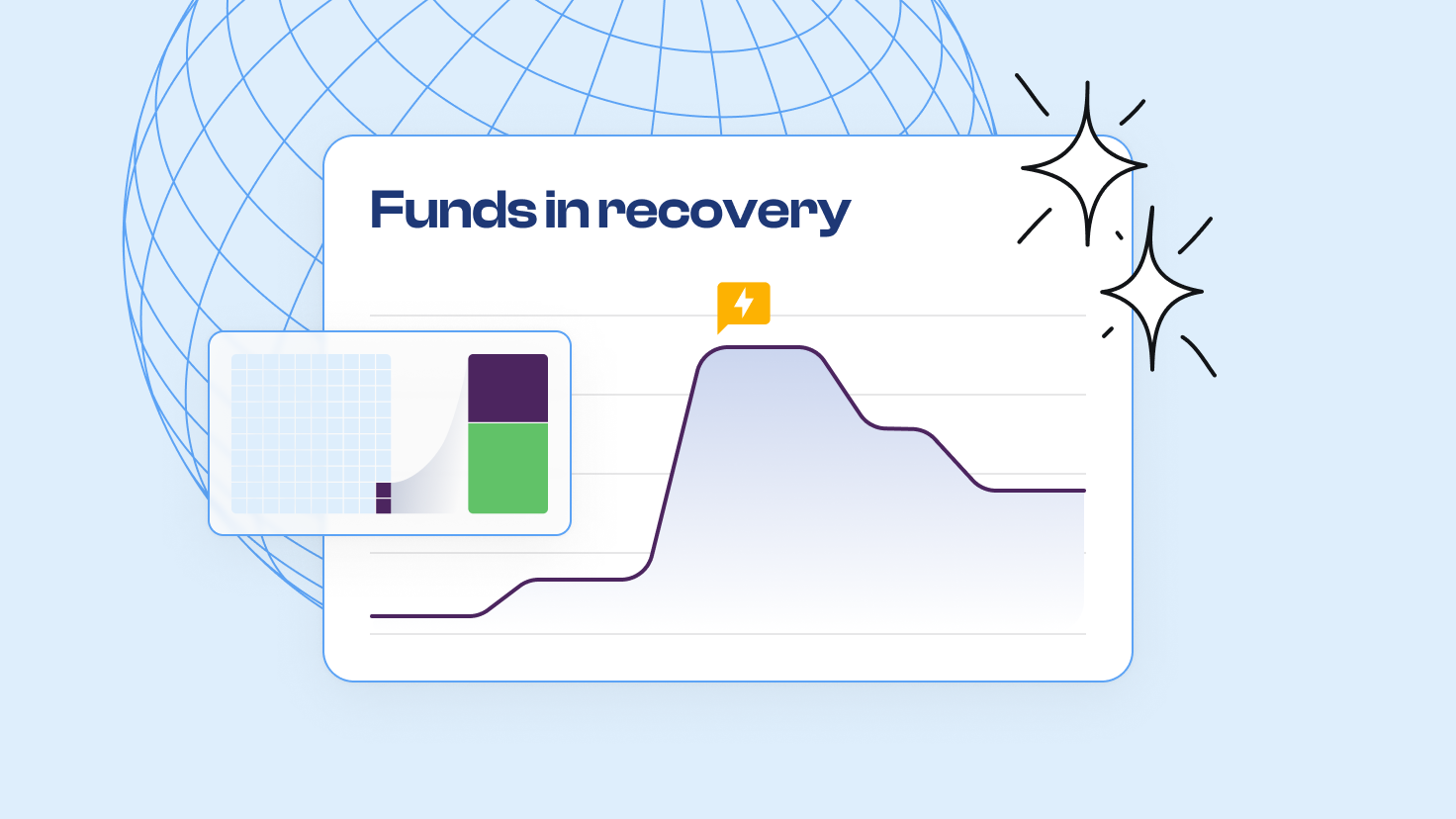 Funds in recovery